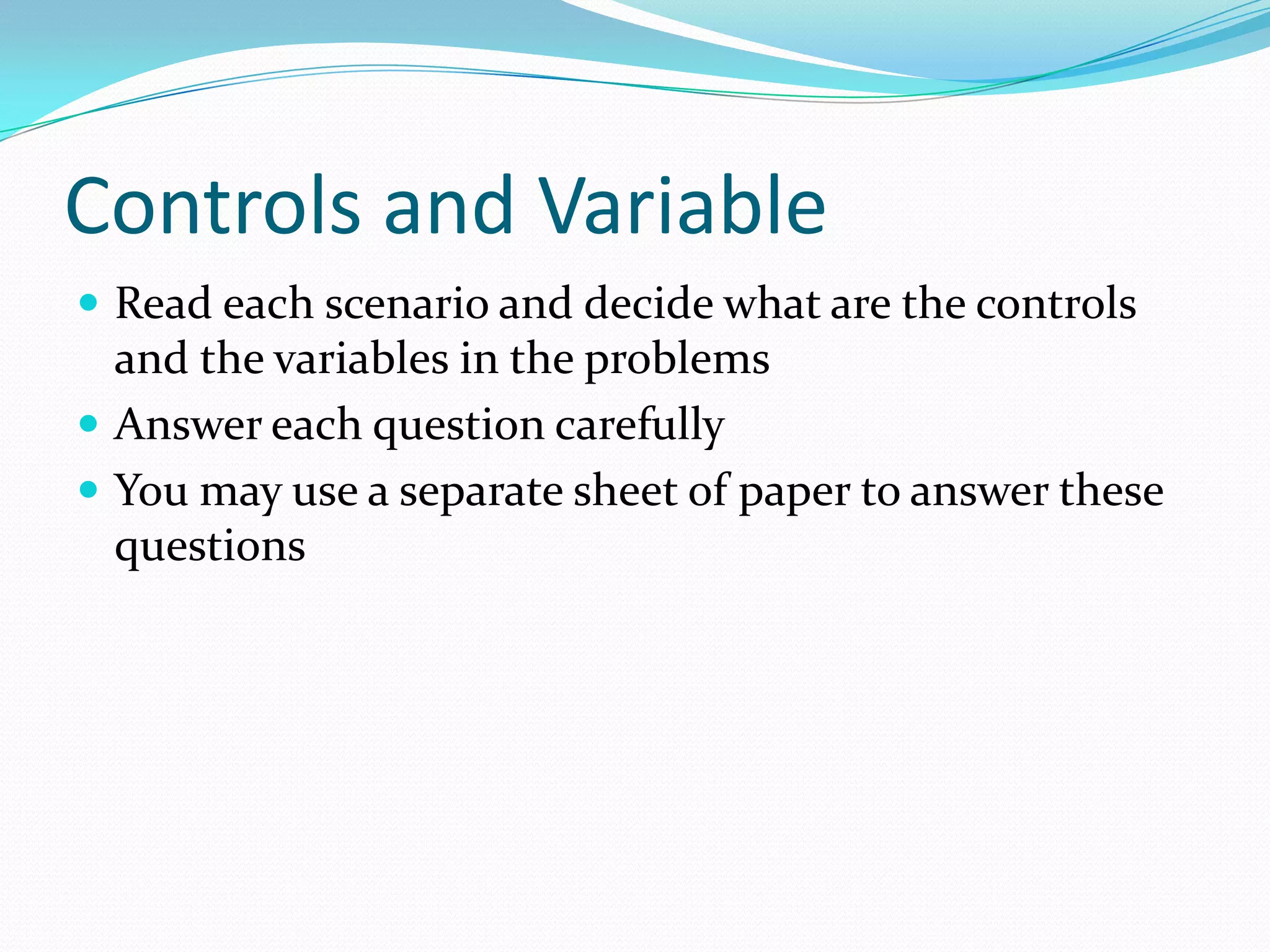 Controls and Variable

- Read each scenario and decide what are the controls and the variables in the problems
- Answer each question carefully
- You may use a separate sheet of paper to answer these questions